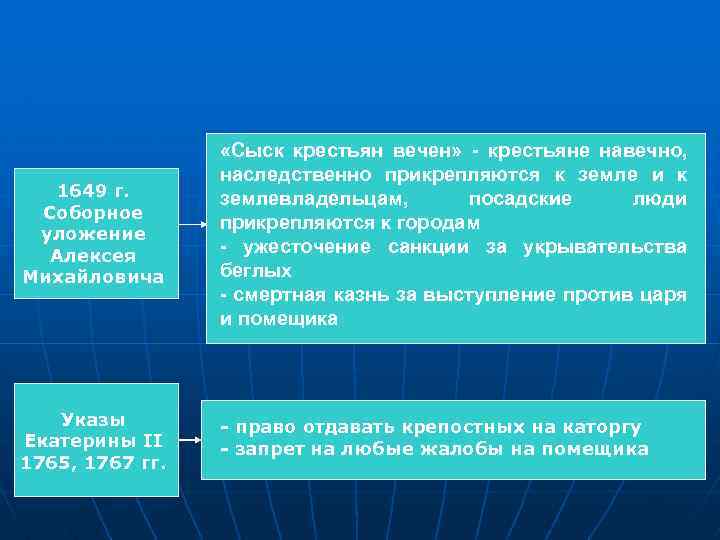 1649 г. Соборное уложение Алексея Михайловича

«Сыск крестьян вечен» - крестьяне навечно, наследственно прикрепляются к земле и к землевладельцам, посадские люди прикрепляются к городам
- ужесточение санкции за укрывательства беглых
- смертная казнь за выступление против царя и помещика

Указы Екатерины II 1765, 1767 гг.

- право отдавать крепостных на каторгу
- запрет на любые жалобы на помещика